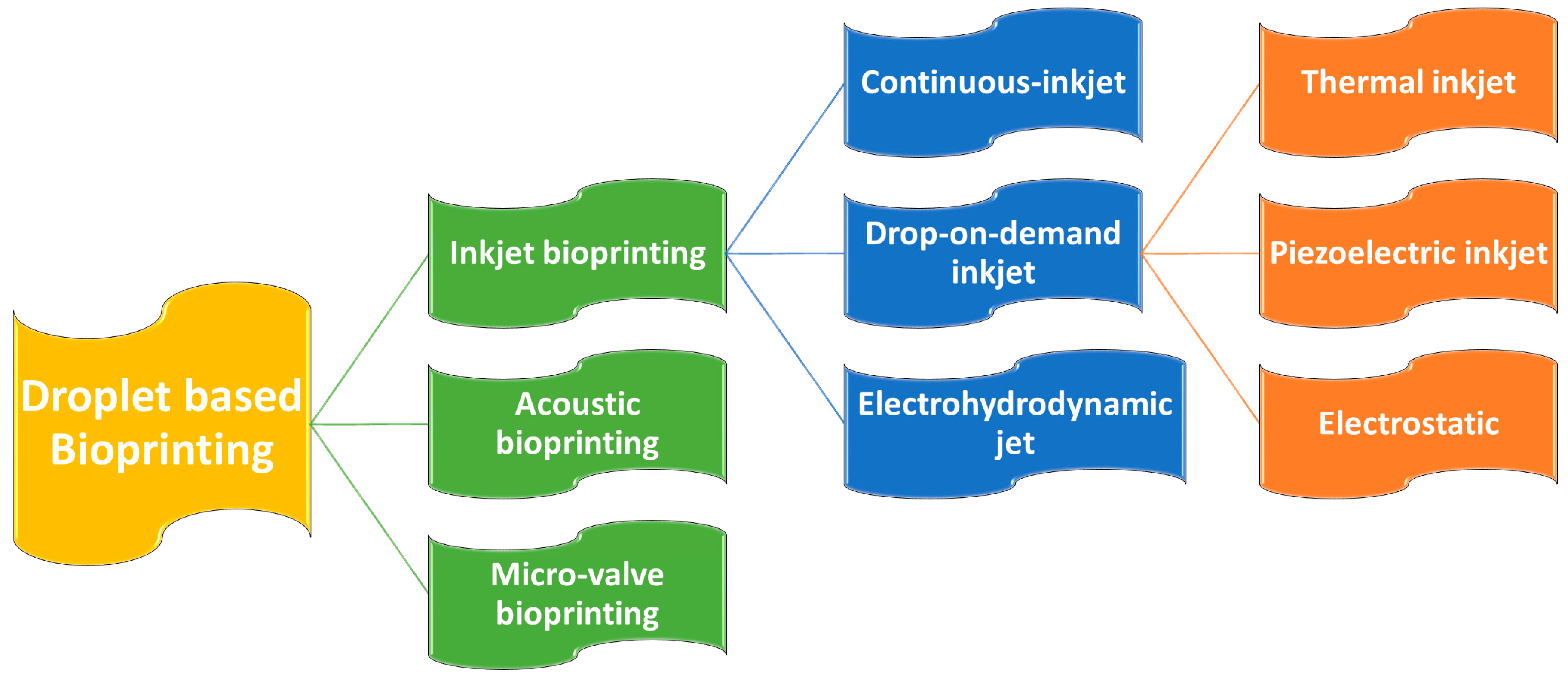 Droplet based Bioprinting

Inkjet bioprinting

Acoustic bioprinting

Micro-valve bioprinting

Continuous-inkjet

Drop-on-demand inkjet

Electrohydrodynamic jet

Thermal inkjet

Piezoelectric inkjet

Electrostatic